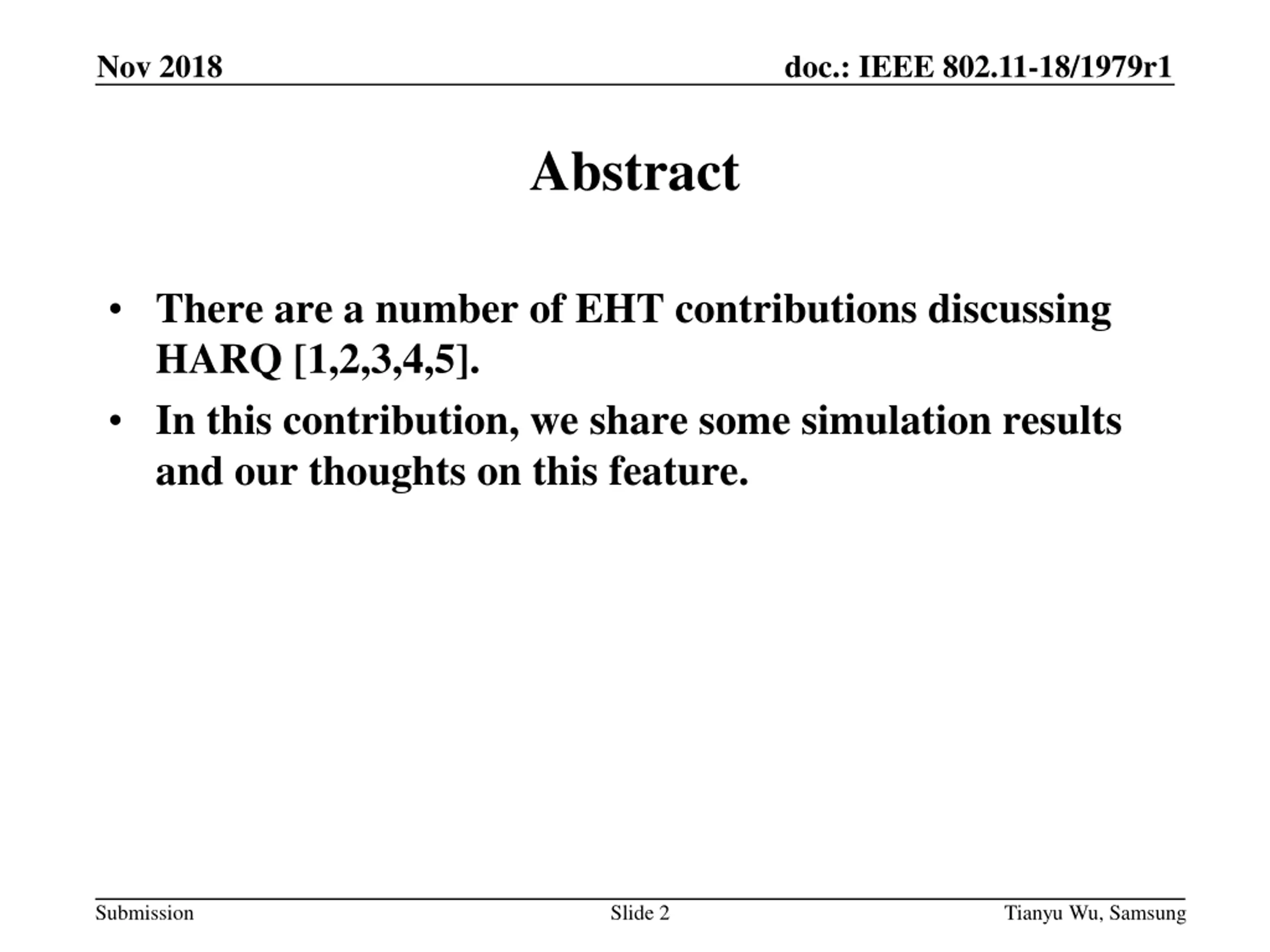 Nov 2018

doc.: IEEE 802.11-18/1979r1

Abstract

• There are a number of EHT contributions discussing HARQ [1,2,3,4,5].
• In this contribution, we share some simulation results and our thoughts on this feature.

Submission

Slide 2

Tianyu Wu, Samsung